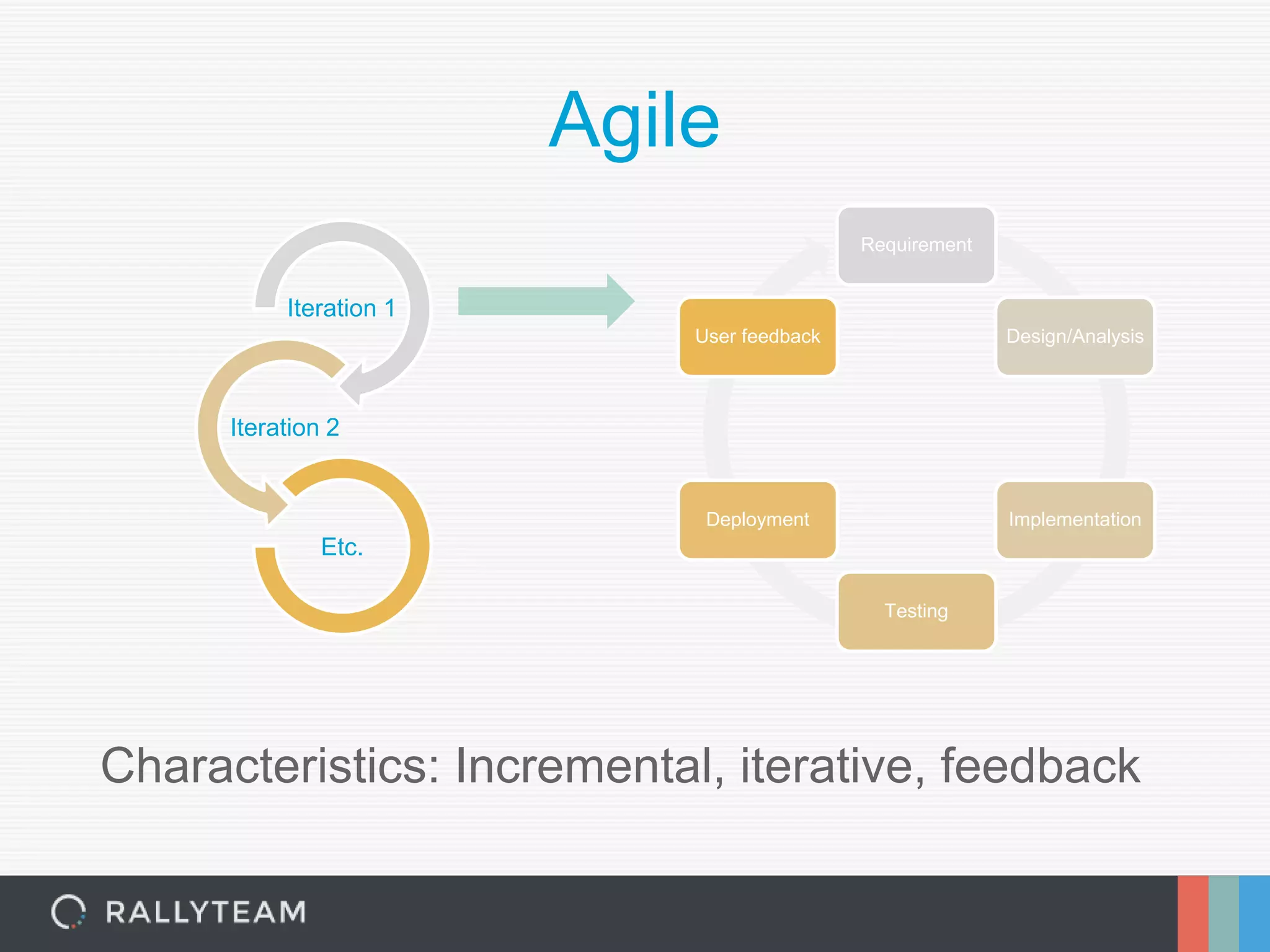 Agile

Iteration 1

Iteration 2

Etc.

Requirement

Design/Analysis

Implementation

Testing

Deployment

User feedback

Characteristics: Incremental, iterative, feedback

RALLYTEAM